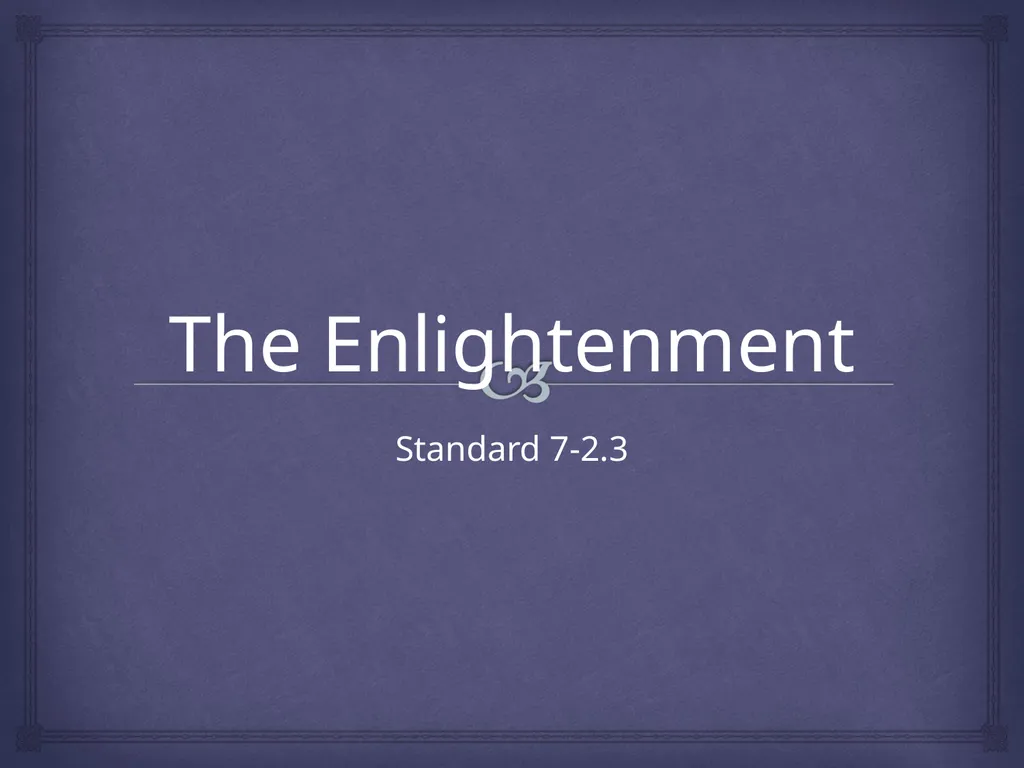 The Enlightenment

Standard 7-2.3